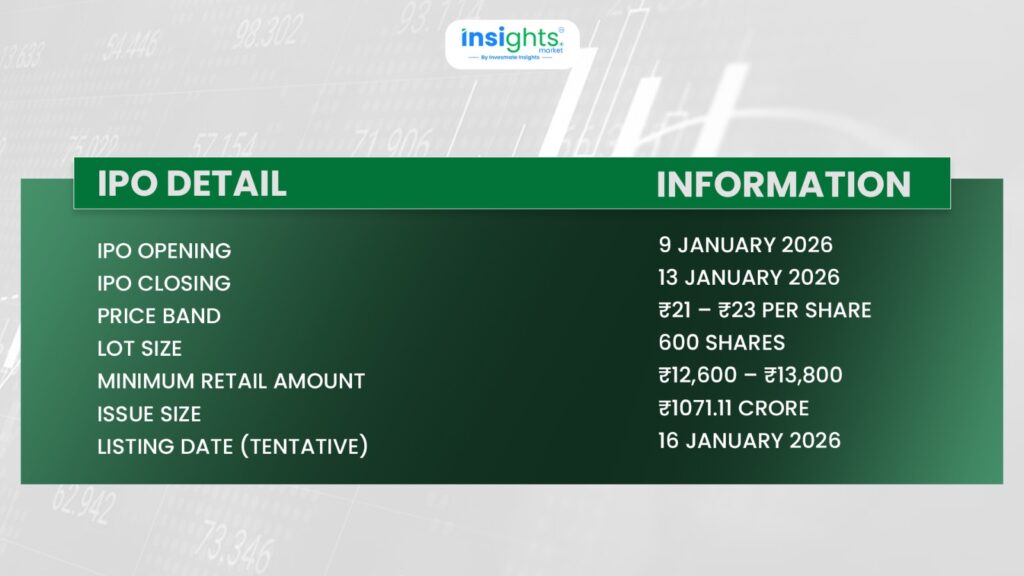 insights market
By Investmate Insights

| IPO DETAIL | INFORMATION |
|---|---|
| IPO OPENING | 9 JANUARY 2026 |
| IPO CLOSING | 13 JANUARY 2026 |
| PRICE BAND | ₹21 – ₹23 PER SHARE |
| LOT SIZE | 600 SHARES |
| MINIMUM RETAIL AMOUNT | ₹12,600 – ₹13,800 |
| ISSUE SIZE | ₹1071.11 CRORE |
| LISTING DATE (TENTATIVE) | 16 JANUARY 2026 |